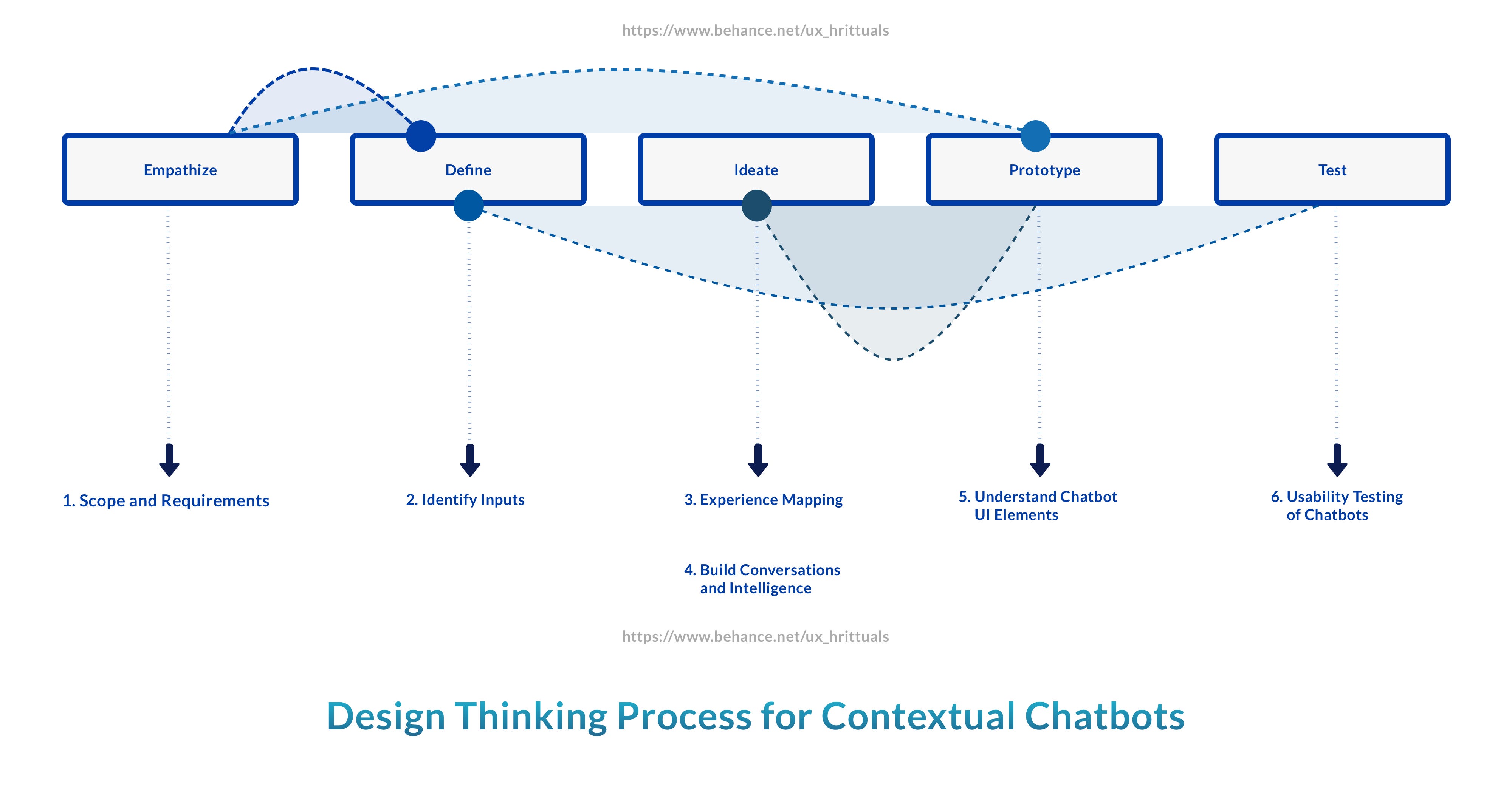 https://www.behance.net/ux_hrittuals

Empathize

Define

Ideate

Prototype

Test

1. Scope and Requirements

2. Identify Inputs

3. Experience Mapping

4. Build Conversations and Intelligence

5. Understand Chatbot UI Elements

6. Usability Testing of Chatbots

https://www.behance.net/ux_hrittuals

Design Thinking Process for Contextual Chatbots